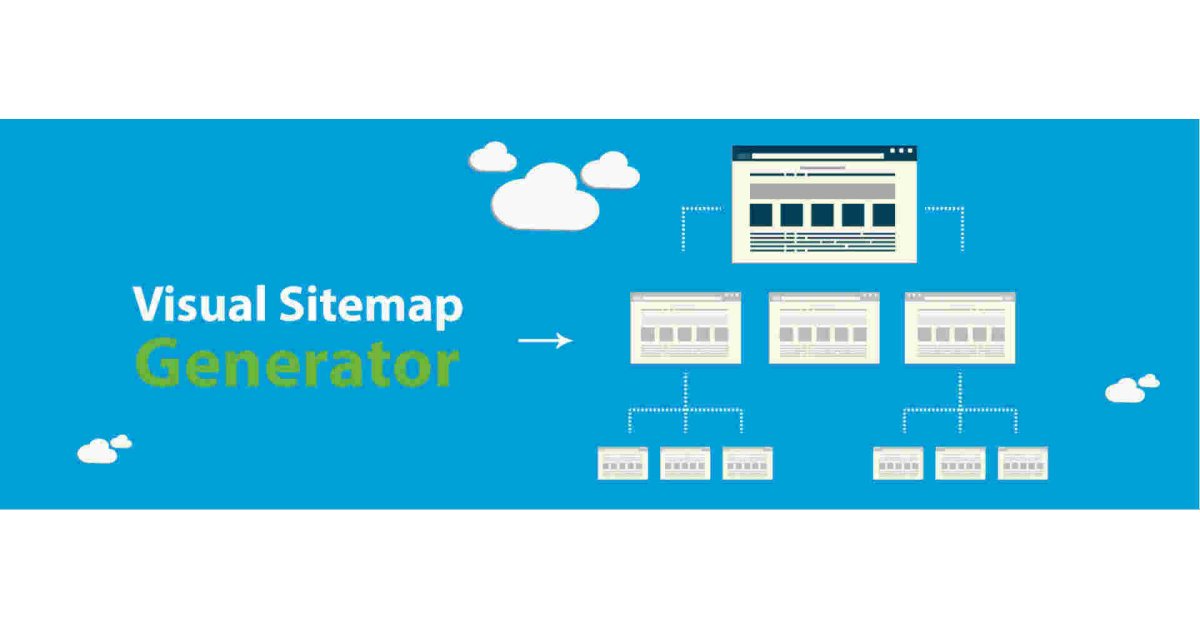 Visual Sitemap
Generator